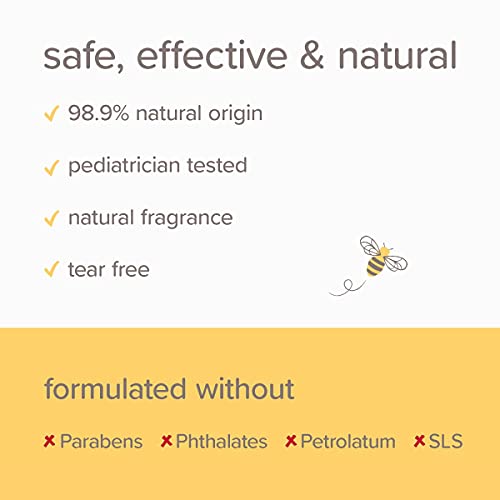 safe, effective & natural

✓ 98.9% natural origin

✓ pediatrician tested

✓ natural fragrance

✓ tear free

formulated without

✗ Parabens ✗ Phthalates ✗ Petrolatum ✗ SLS